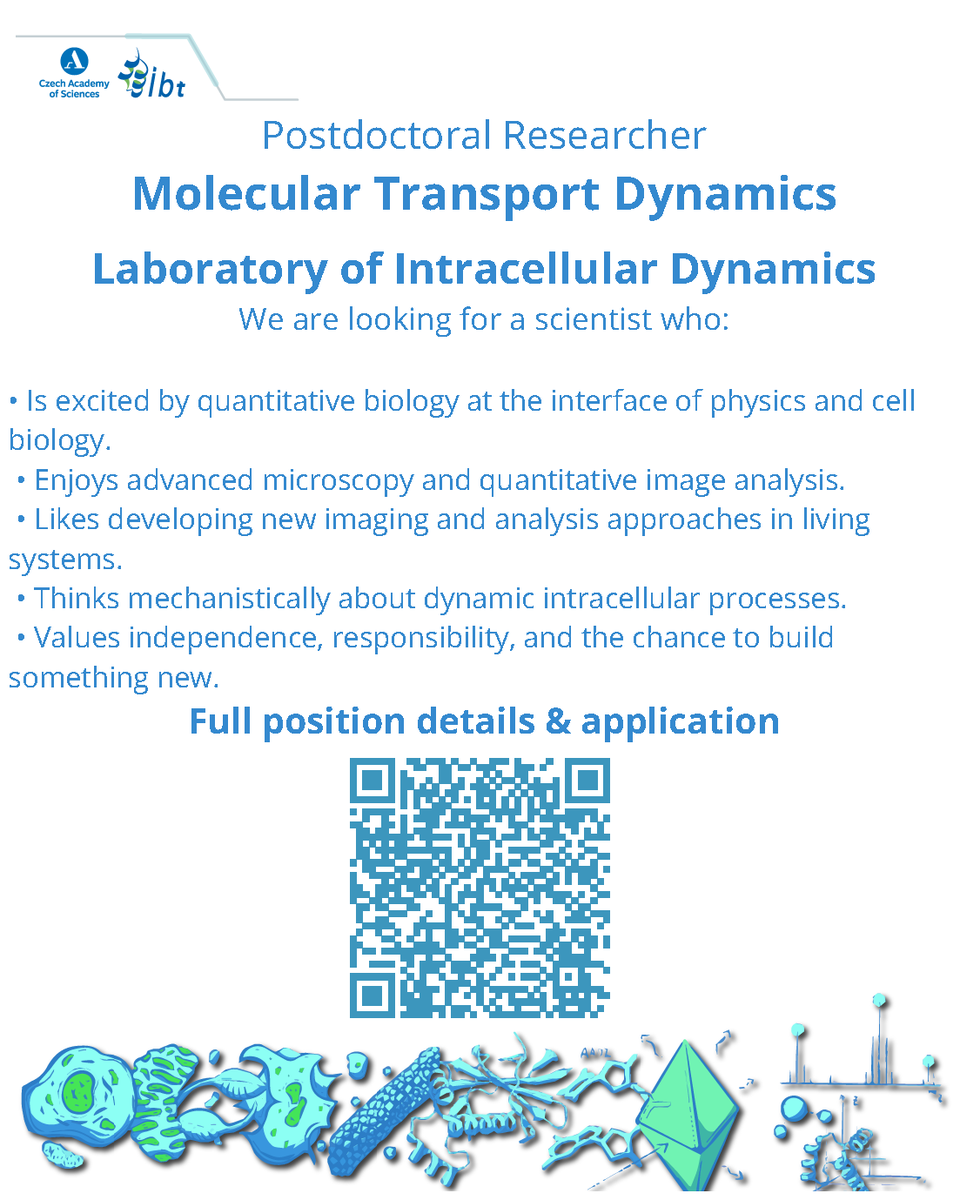 Czech Academy of Sciences

ibt

Postdoctoral Researcher

Molecular Transport Dynamics

Laboratory of Intracellular Dynamics

We are looking for a scientist who:

• Is excited by quantitative biology at the interface of physics and cell biology.

• Enjoys advanced microscopy and quantitative image analysis.

• Likes developing new imaging and analysis approaches in living systems.

• Thinks mechanistically about dynamic intracellular processes.

• Values independence, responsibility, and the chance to build something new.

Full position details & application